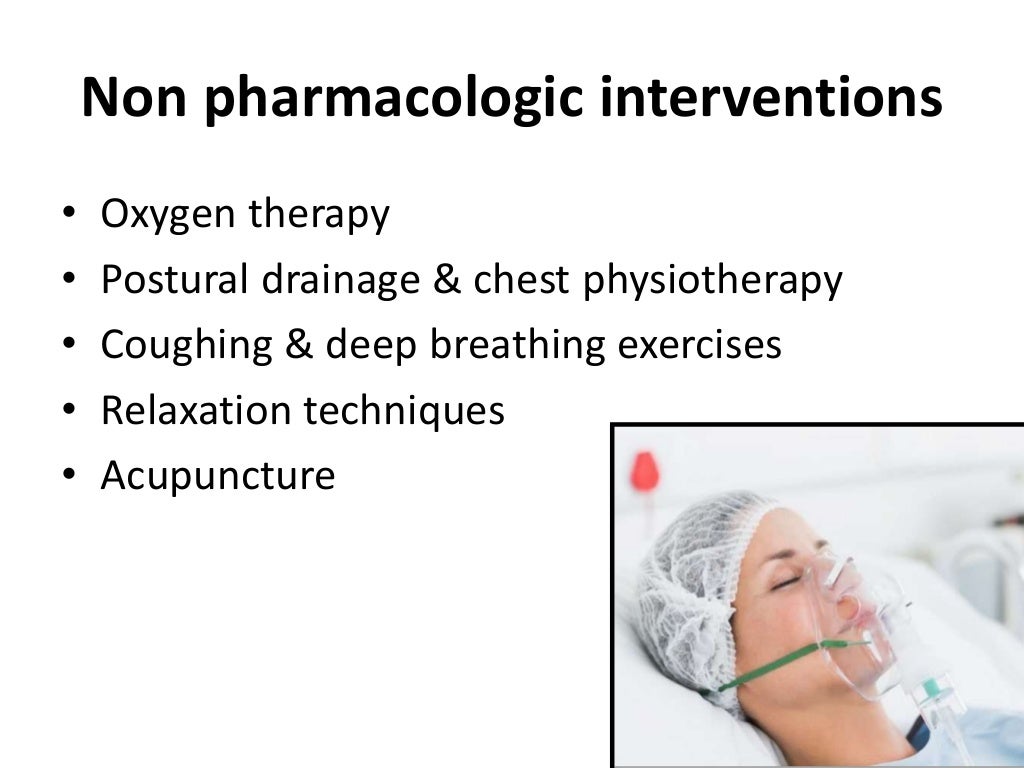 Non pharmacologic interventions

• Oxygen therapy
• Postural drainage & chest physiotherapy
• Coughing & deep breathing exercises
• Relaxation techniques
• Acupuncture